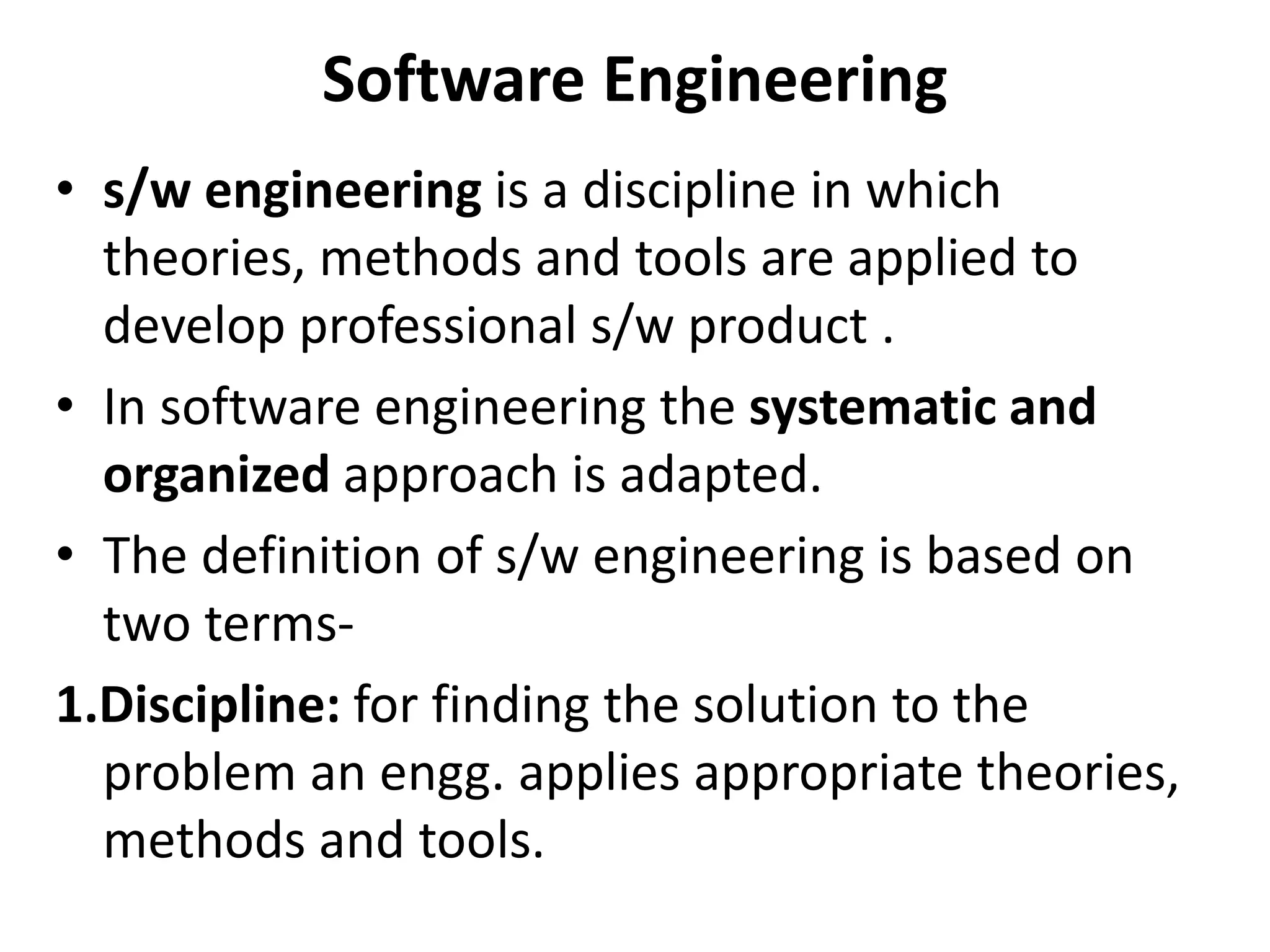 Software Engineering

• s/w engineering is a discipline in which theories, methods and tools are applied to develop professional s/w product .

• In software engineering the systematic and organized approach is adapted.

• The definition of s/w engineering is based on two terms-

1.Discipline: for finding the solution to the problem an engg. applies appropriate theories, methods and tools.